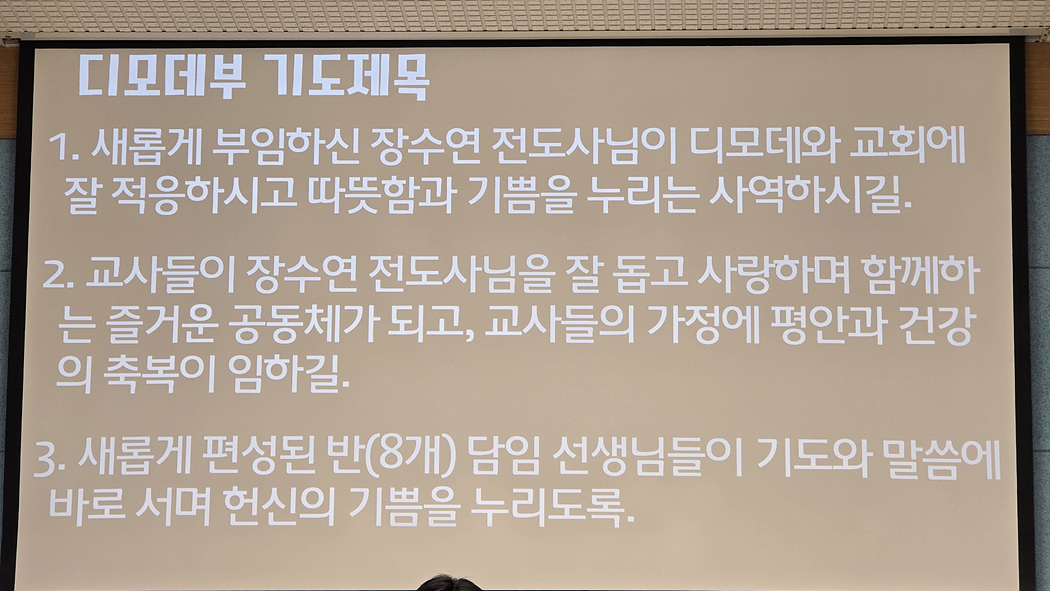 디모데부 기도제목

1. 새롭게 부임하신 장수연 전도사님이 디모데와 교회에 잘 적응하시고 따뜻함과 기쁨을 누리는 사역하시길.

2. 교사들이 장수연 전도사님을 잘 돕고 사랑하며 함께하는 즐거운 공동체가 되고, 교사들의 가정에 평안과 건강의 축복이 임하길.

3. 새롭게 편성된 반(8개) 담임 선생님들이 기도와 말씀에 바로 서며 헌신의 기쁨을 누리도록.